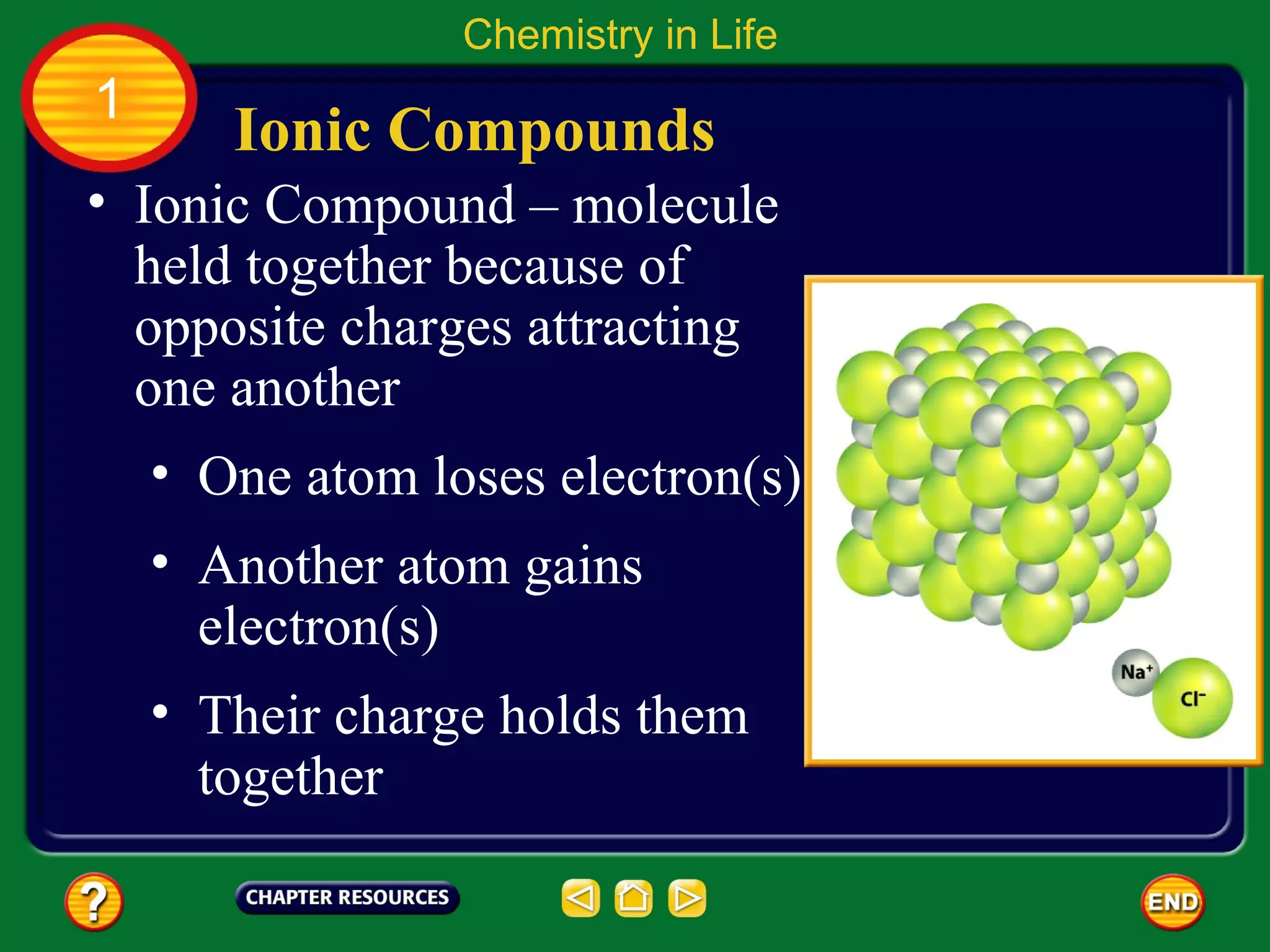 Chemistry in Life

1

Ionic Compounds

• Ionic Compound – molecule held together because of opposite charges attracting one another

• One atom loses electron(s)

• Another atom gains electron(s)

• Their charge holds them together

$Na^+$

$Cl^-$

?

CHAPTER RESOURCES

END